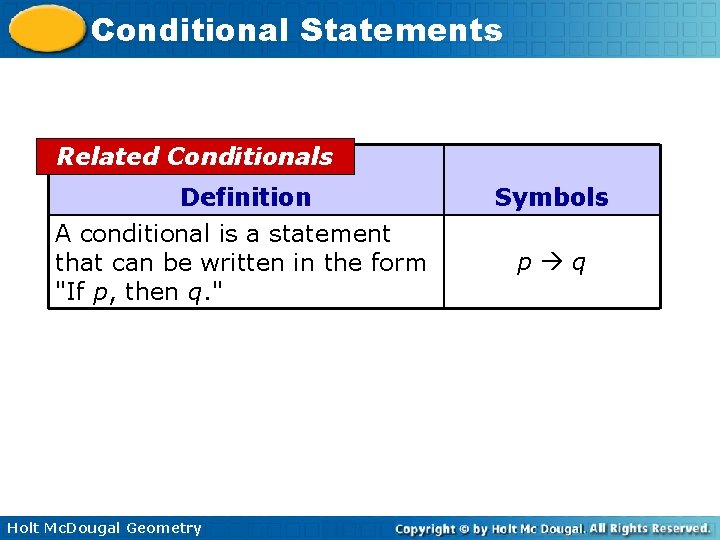 Conditional Statements

Related Conditionals

| Definition | Symbols |
|---|---|
| A conditional is a statement that can be written in the form "If $p$, then $q$." | $p \rightarrow q$ |

Holt McDougal Geometry

Copyright © by Holt Mc Dougal. All Rights Reserved.